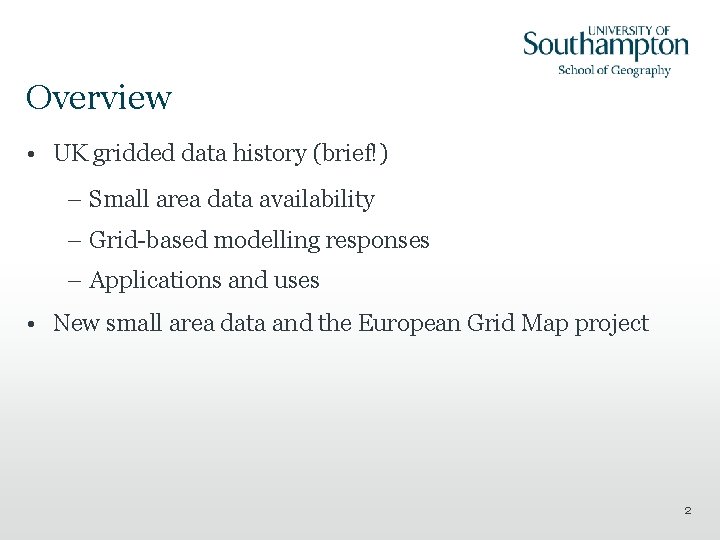 UNIVERSITY OF
Southampton
School of Geography

Overview

• UK gridded data history (brief!)

– Small area data availability

– Grid-based modelling responses

– Applications and uses

• New small area data and the European Grid Map project

2